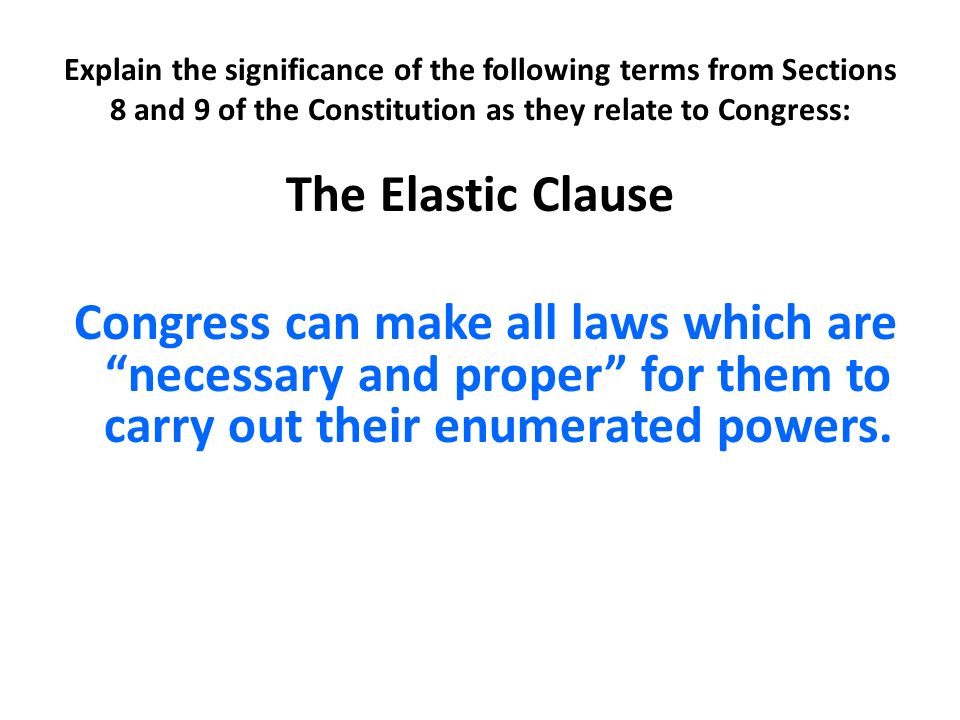 Explain the significance of the following terms from Sections 8 and 9 of the Constitution as they relate to Congress:

The Elastic Clause

Congress can make all laws which are “necessary and proper” for them to carry out their enumerated powers.